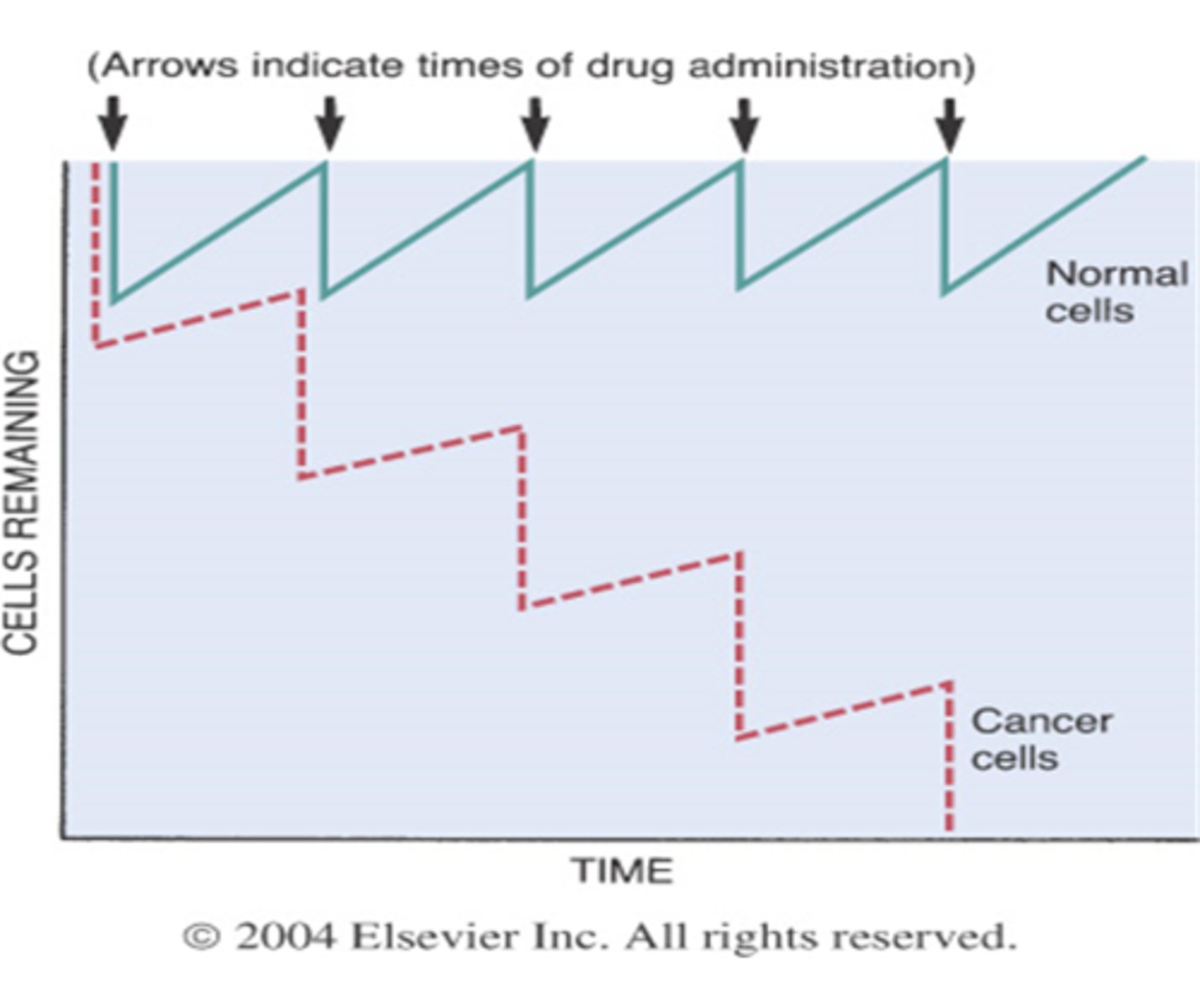 (Arrows indicate times of drug administration)

CELLS REMAINING

Normal cells

Cancer cells

TIME

© 2004 Elsevier Inc. All rights reserved.